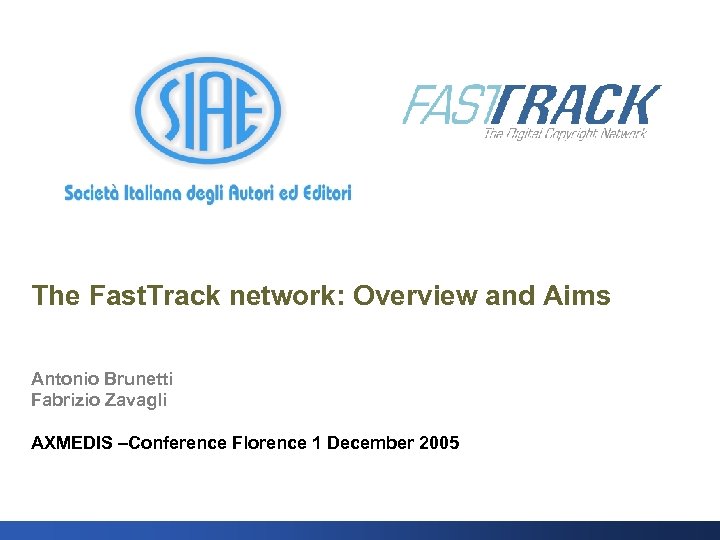 SIAE

Società Italiana degli Autori ed Editori

FASTTRACK
The Digital Copyright Network

The FastTrack network: Overview and Aims

Antonio Brunetti
Fabrizio Zavagli

AXMEDIS –Conference Florence 1 December 2005